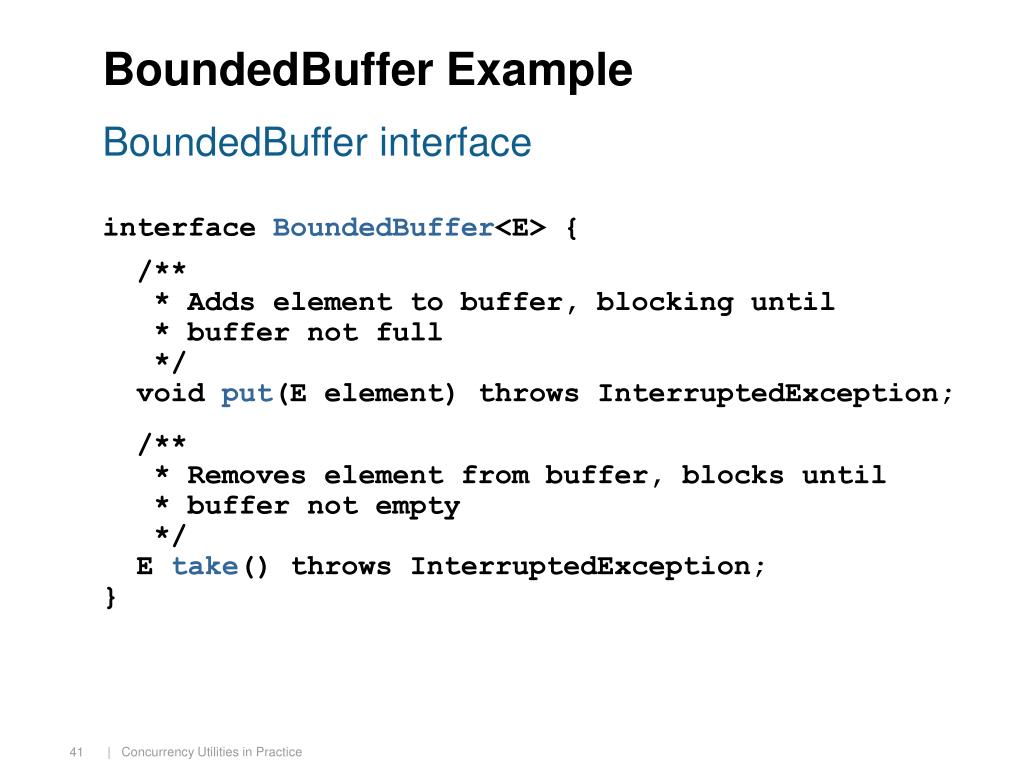 BoundedBuffer Example

BoundedBuffer interface

interface BoundedBuffer<E> {
  /**
   * Adds element to buffer, blocking until
   * buffer not full
   */
  void put(E element) throws InterruptedException;

  /**
   * Removes element from buffer, blocks until
   * buffer not empty
   */
  E take() throws InterruptedException;
}

41 | Concurrency Utilities in Practice